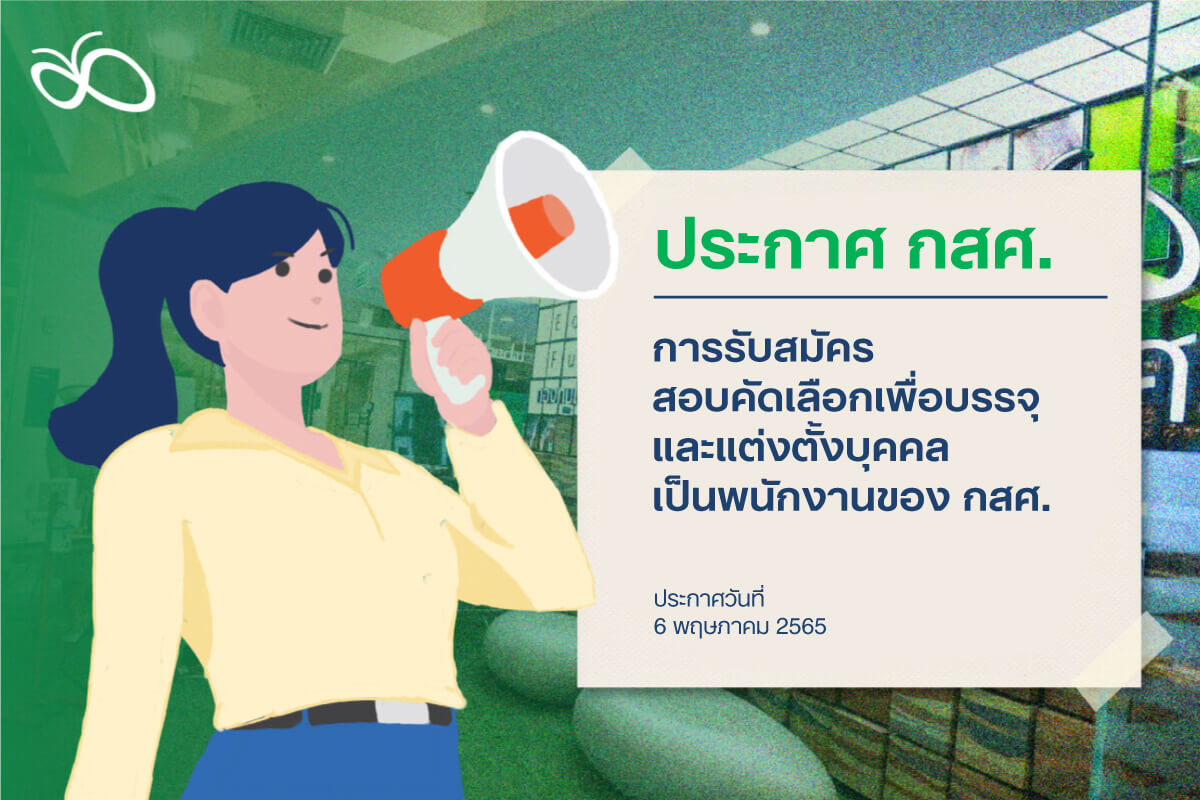 ประกาศ กสศ.

การรับสมัคร
สอบคัดเลือกเพื่อบรรจุ
และแต่งตั้งบุคคล
เป็นพนักงานของ กสศ.

ประกาศวันที่
6 พฤษภาคม 2565